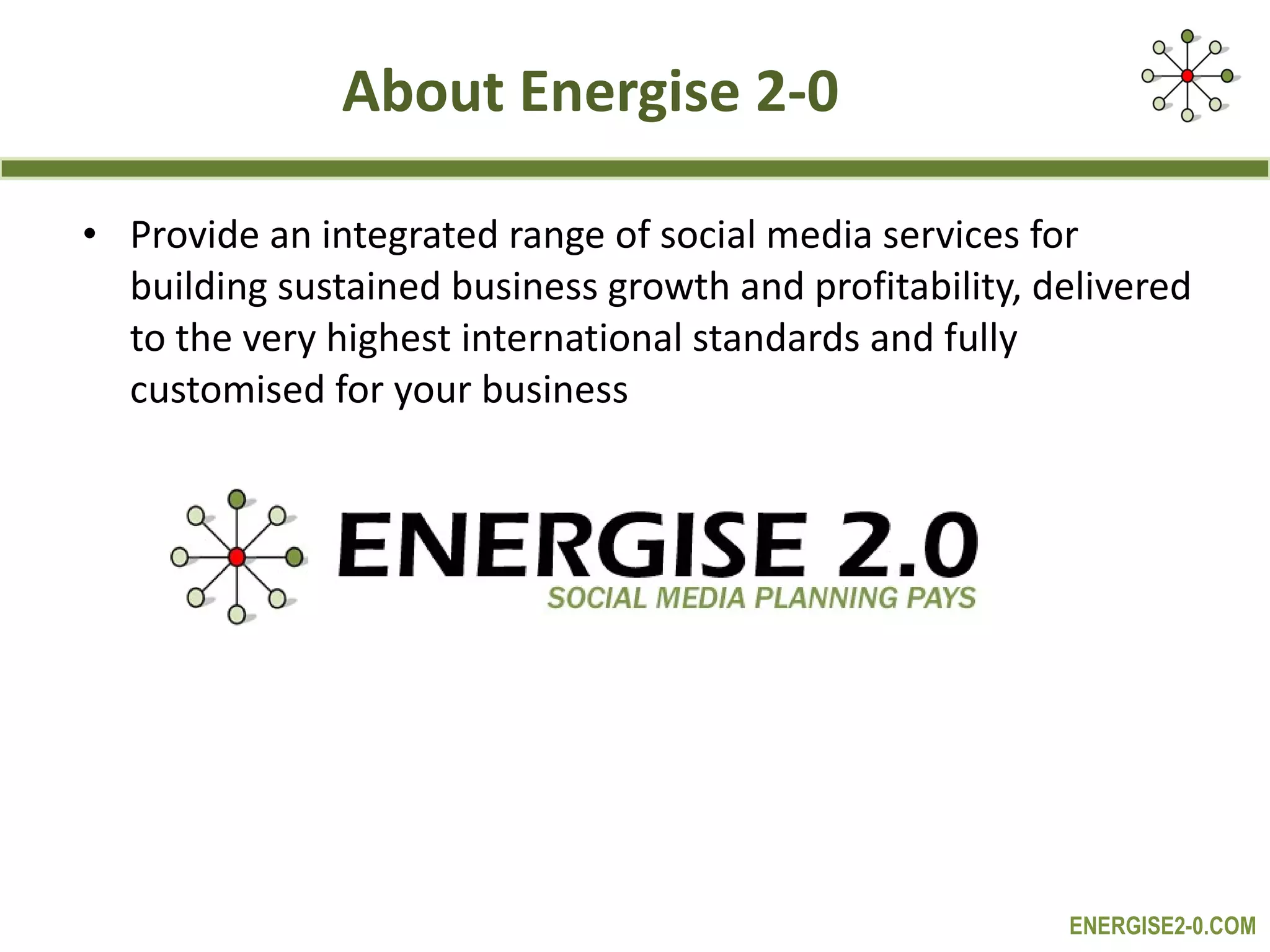 About Energise 2-0

• Provide an integrated range of social media services for building sustained business growth and profitability, delivered to the very highest international standards and fully customised for your business

ENERGISE 2.0
SOCIAL MEDIA PLANNING PAYS

ENERGISE2-0.COM